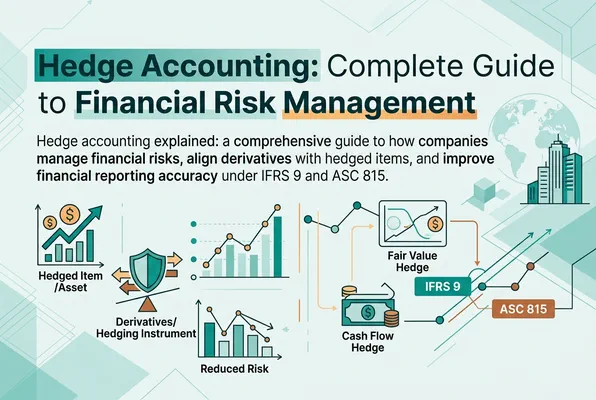 Hedge Accounting: Complete Guide to Financial Risk Management

Hedge accounting explained: a comprehensive guide to how companies manage financial risks, align derivatives with hedged items, and improve financial reporting accuracy under IFRS 9 and ASC 815.

Hedged Item /Asset

Derivatives/ Hedging Instrument

Reduced Risk

Fair Value Hedge

Cash Flow Hedge

IFRS 9

ASC 815